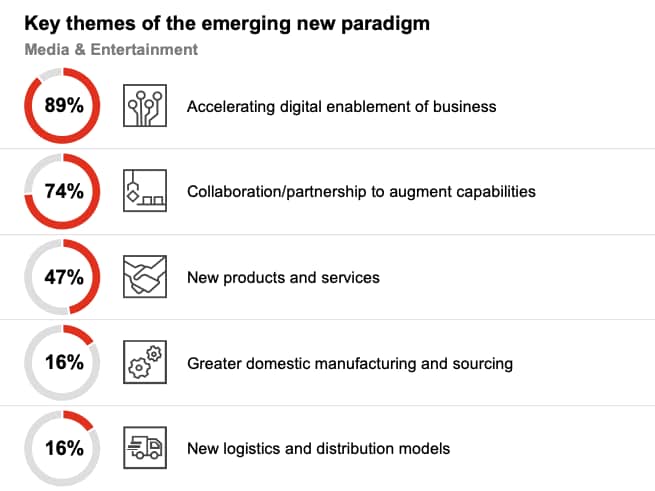 Key themes of the emerging new paradigm
Media & Entertainment

89% Accelerating digital enablement of business

74% Collaboration/partnership to augment capabilities

47% New products and services

16% Greater domestic manufacturing and sourcing

16% New logistics and distribution models